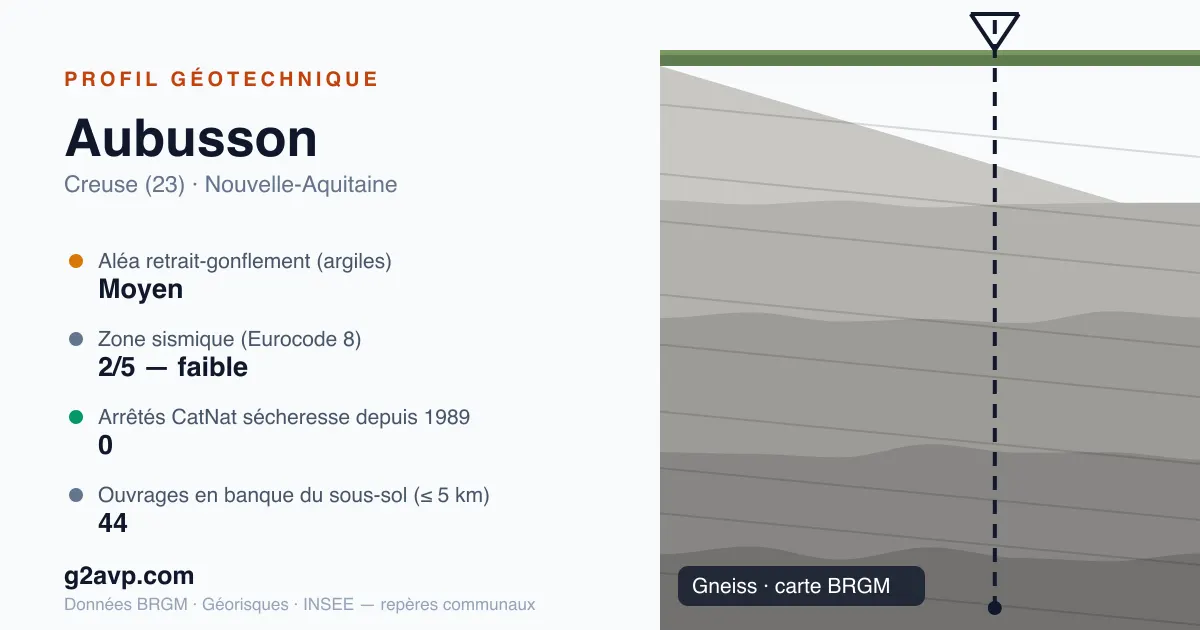 PROFIL GÉOTECHNIQUE

Aubusson

Creuse (23) · Nouvelle-Aquitaine

Aléa retrait-gonflement (argiles)
Moyen

Zone sismique (Eurocode 8)
2/5 — faible

Arrêtés CatNat sécheresse depuis 1989
0

Ouvrages en banque du sous-sol (≤ 5 km)
44

g2avp.com

Données BRGM · Géorisques · INSEE — repères communaux

Gneiss · carte BRGM